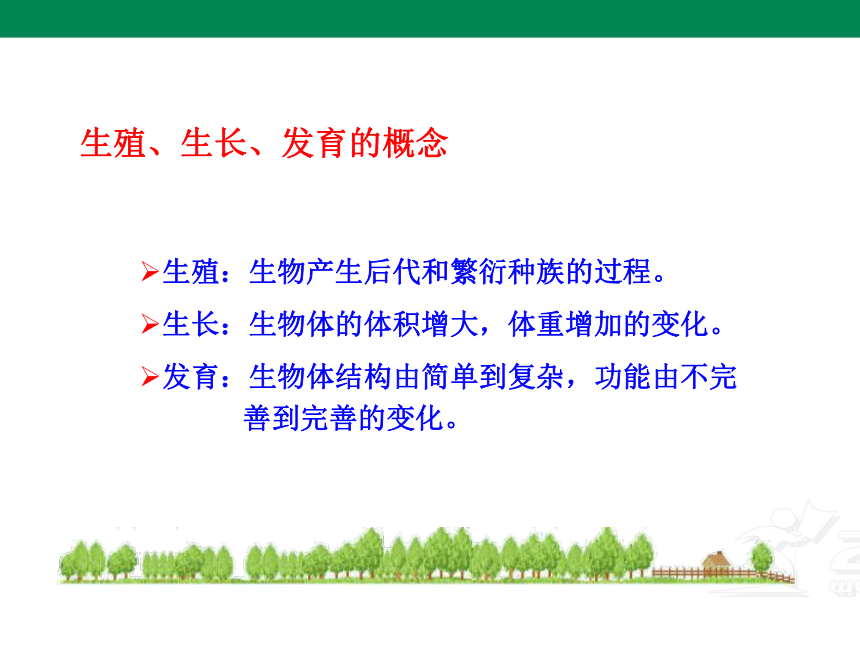 生殖、生长、发育的概念

➢生殖：生物产生后代和繁衍种族的过程。

➢生长：生物体的体积增大，体重增加的变化。

➢发育：生物体结构由简单到复杂，功能由不完善到完善的变化。